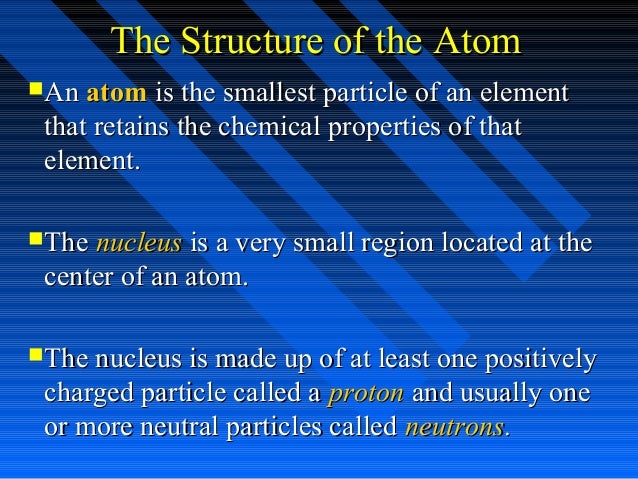 The Structure of the Atom

An atom is the smallest particle of an element that retains the chemical properties of that element.

The nucleus is a very small region located at the center of an atom.

The nucleus is made up of at least one positively charged particle called a proton and usually one or more neutral particles called neutrons.